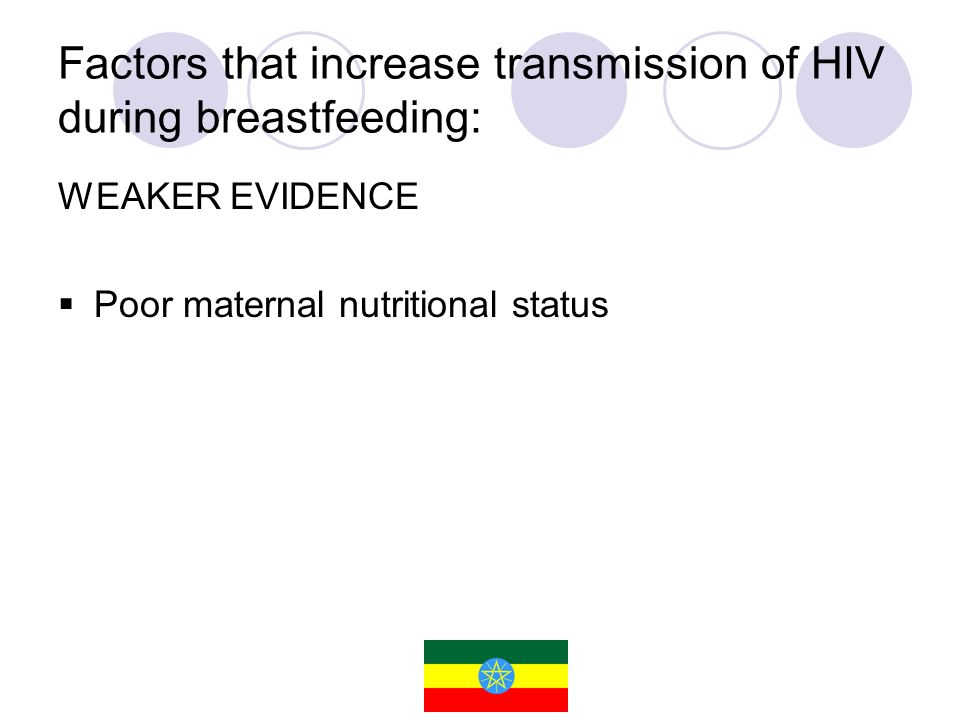 Factors that increase transmission of HIV during breastfeeding:

WEAKER EVIDENCE

▪ Poor maternal nutritional status